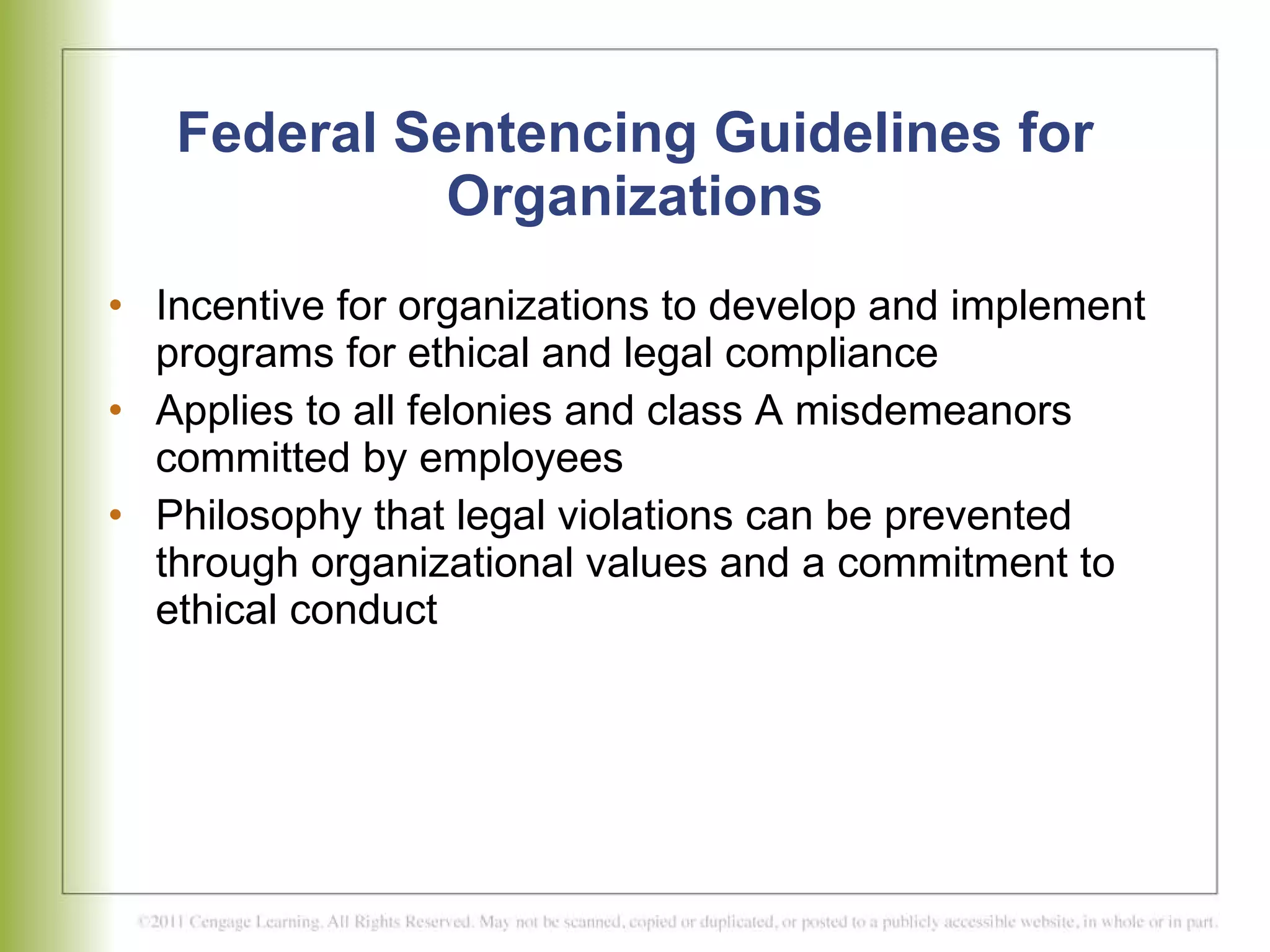 Federal Sentencing Guidelines for Organizations

• Incentive for organizations to develop and implement programs for ethical and legal compliance
• Applies to all felonies and class A misdemeanors committed by employees
• Philosophy that legal violations can be prevented through organizational values and a commitment to ethical conduct

©2011 Cengage Learning. All Rights Reserved. May not be scanned, copied or duplicated, or posted to a publicly accessible website, in whole or in part.